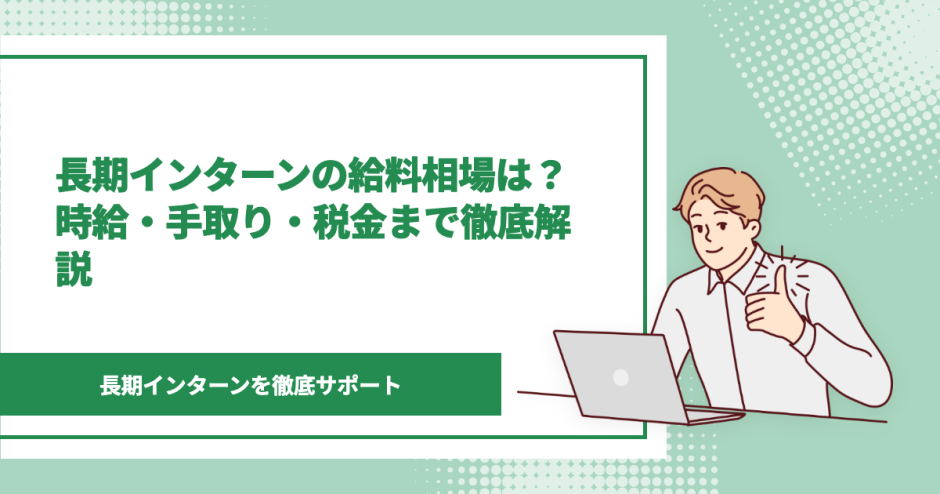 長期インターンの給料相場は？時給・手取り・税金まで徹底解説

長期インターンを徹底サポート